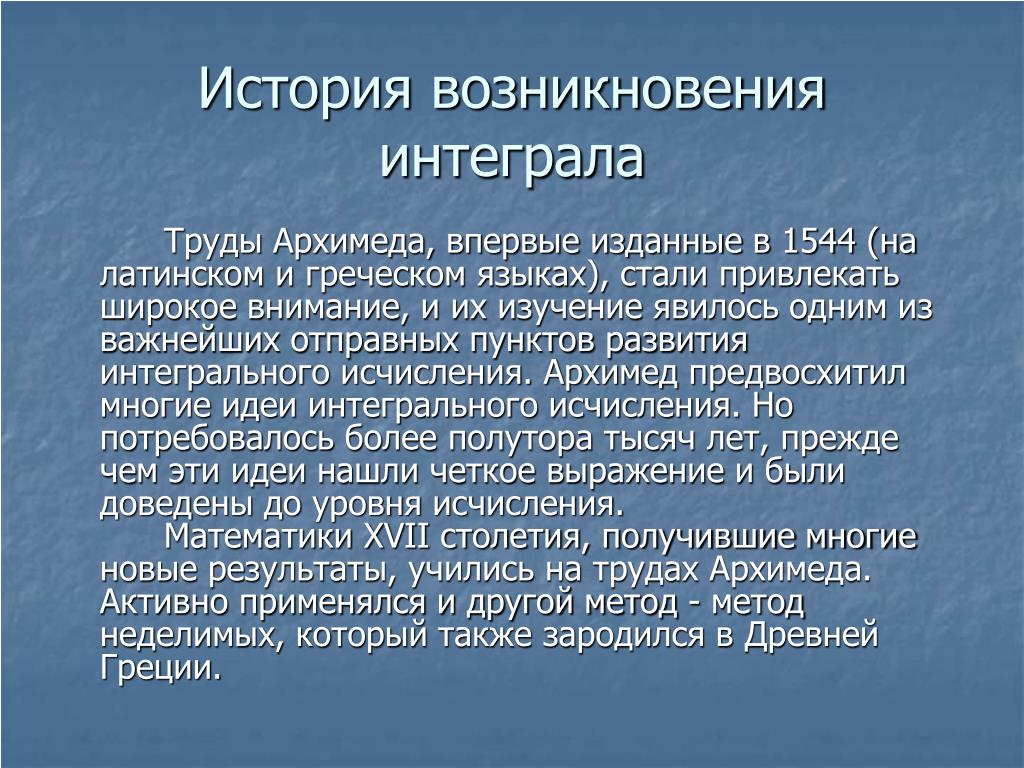 История возникновения интеграла

Труды Архимеда, впервые изданные в 1544 (на латинском и греческом языках), стали привлекать широкое внимание, и их изучение явилось одним из важнейших отправных пунктов развития интегрального исчисления. Архимед предвосхитил многие идеи интегрального исчисления. Но потребовалось более полутора тысяч лет, прежде чем эти идеи нашли четкое выражение и были доведены до уровня исчисления.

Математики XVII столетия, получившие многие новые результаты, учились на трудах Архимеда. Активно применялся и другой метод - метод неделимых, который также зародился в Древней Греции.